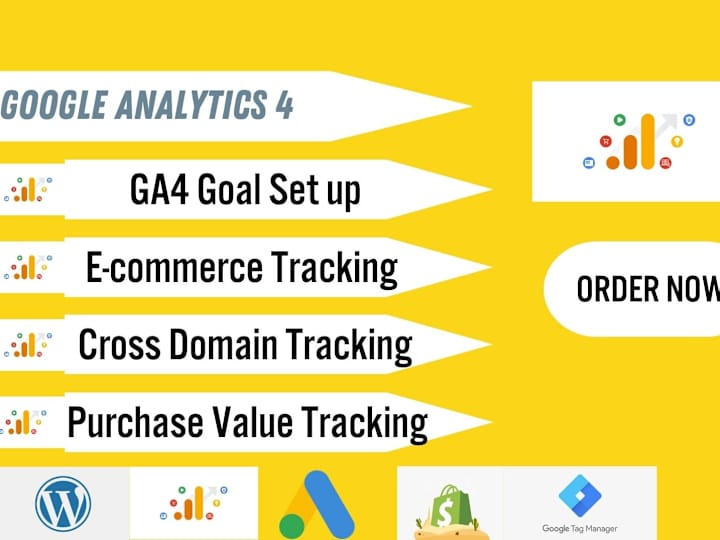 GOOGLE ANALYTICS 4

GA4 Goal Set up

E-commerce Tracking

Cross Domain Tracking

Purchase Value Tracking

ORDER NOW

Google Tag Manager